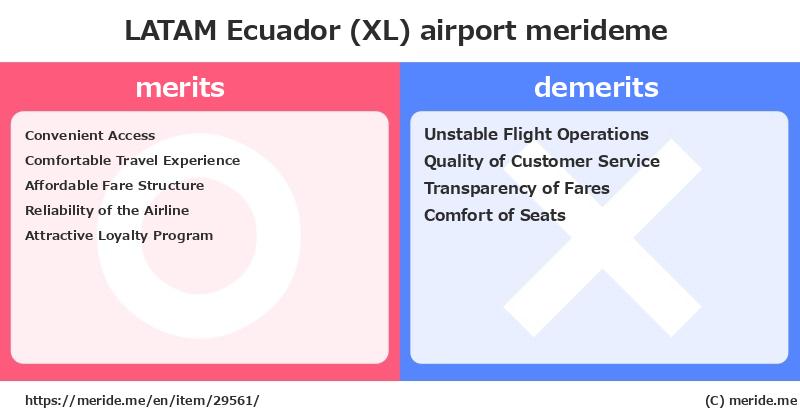 LATAM Ecuador (XL) airport merideme

merits

Convenient Access
Comfortable Travel Experience
Affordable Fare Structure
Reliability of the Airline
Attractive Loyalty Program

demerits

Unstable Flight Operations
Quality of Customer Service
Transparency of Fares
Comfort of Seats

https://meride.me/en/item/29561/

(C) meride.me